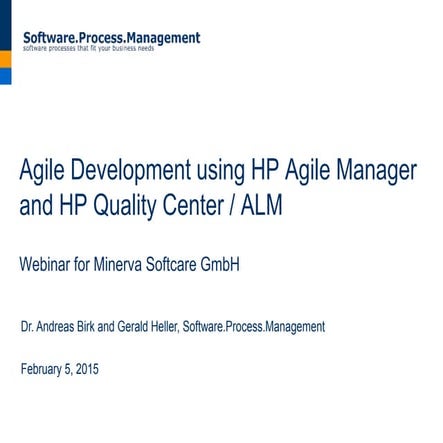 Software.Process.Management
software processes that fit your business needs

Agile Development using HP Agile Manager and HP Quality Center / ALM

Webinar for Minerva Softcare GmbH

Dr. Andreas Birk and Gerald Heller, Software.Process.Management

February 5, 2015